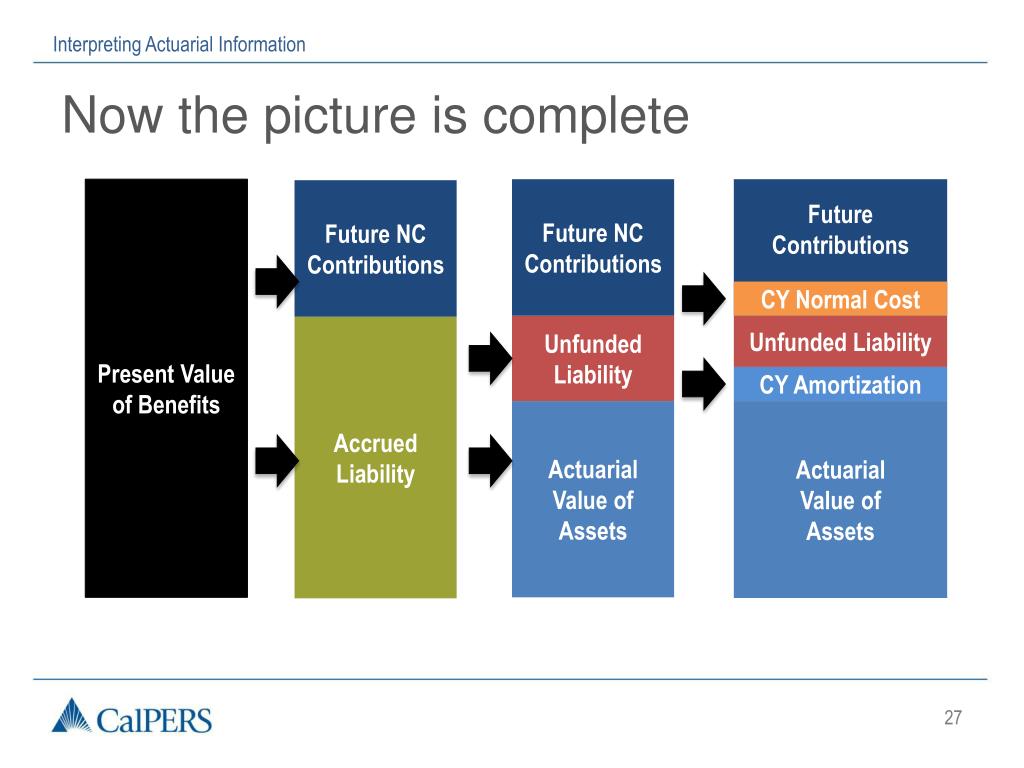 Interpreting Actuarial Information

Now the picture is complete

Present Value of Benefits

Future NC Contributions

Accrued Liability

Future NC Contributions

Unfunded Liability

Actuarial Value of Assets

Future Contributions

CY Normal Cost

Unfunded Liability

CY Amortization

Actuarial Value of Assets

CalPERS

27